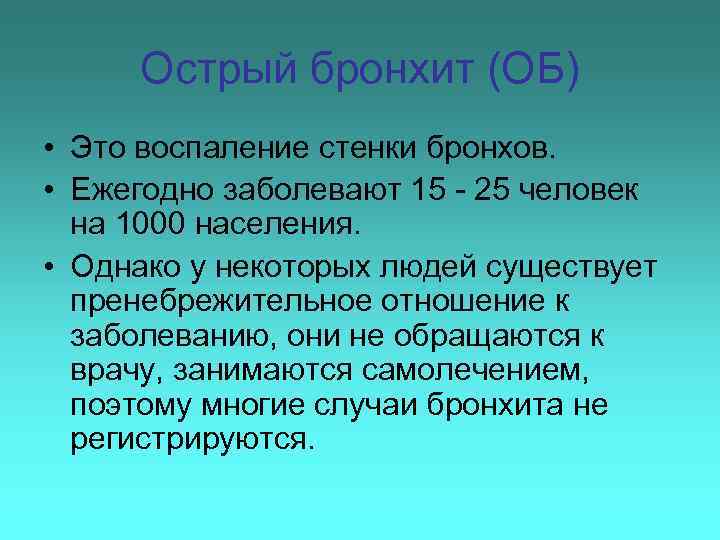 Острый бронхит (ОБ)

• Это воспаление стенки бронхов.

• Ежегодно заболевают 15 - 25 человек на 1000 населения.

• Однако у некоторых людей существует пренебрежительное отношение к заболеванию, они не обращаются к врачу, занимаются самолечением, поэтому многие случаи бронхита не регистрируются.